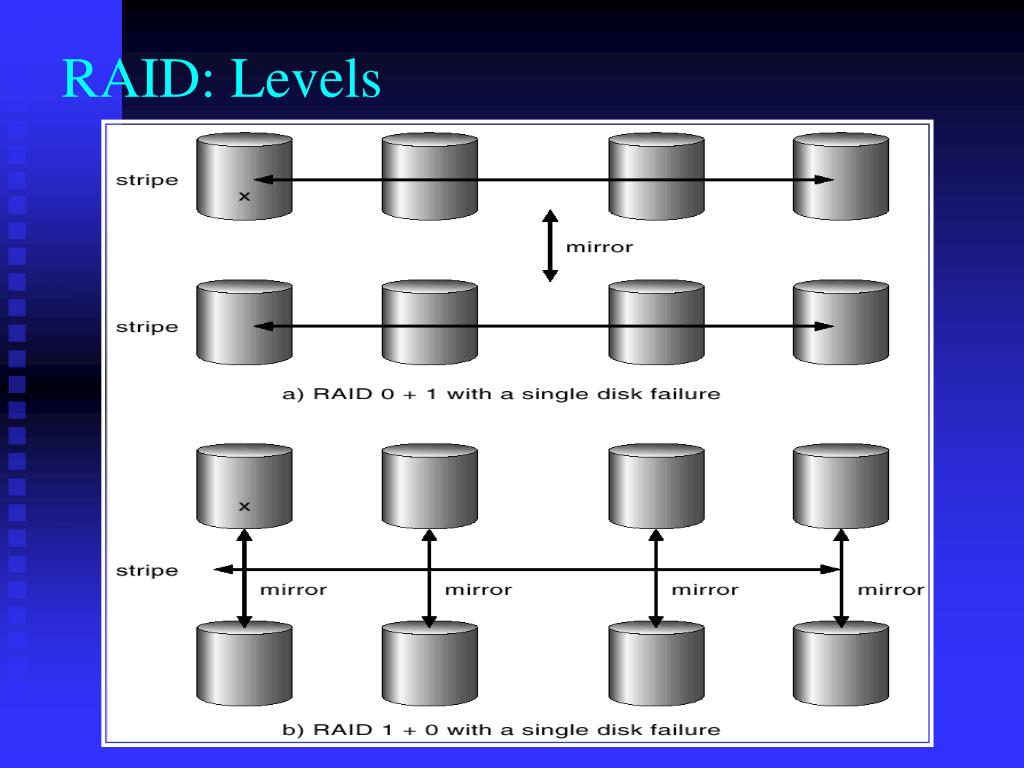 RAID: Levels

stripe

x

mirror

stripe

a) RAID 0 + 1 with a single disk failure

x

stripe

mirror

mirror

mirror

mirror

b) RAID 1 + 0 with a single disk failure